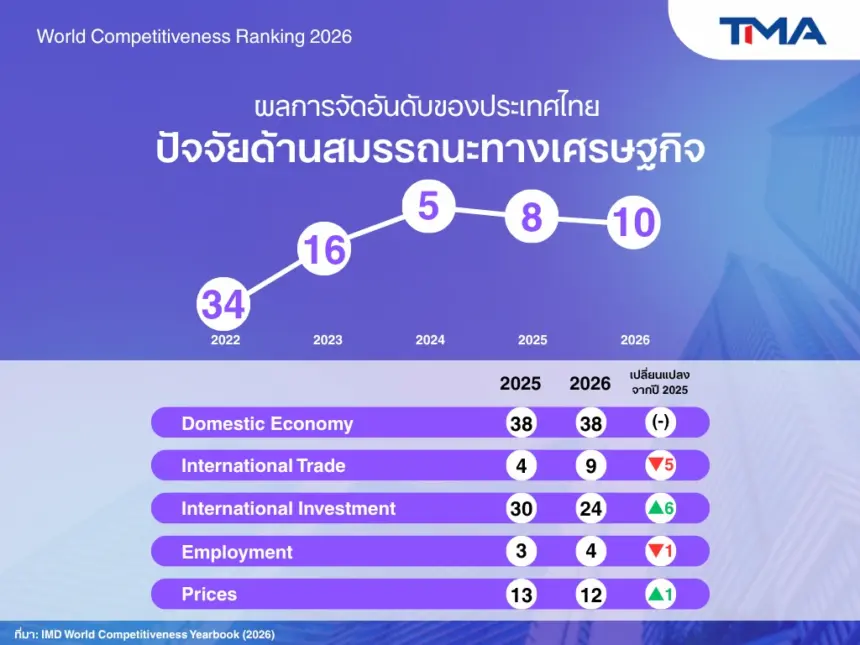 World Competitiveness Ranking 2026

TMA

ผลการจัดอันดับของประเทศไทย
ปัจจัยด้านสมรรถนะทางเศรษฐกิจ

34 16 5 8 10

2022 2023 2024 2025 2026

| | 2025 | 2026 | เปลี่ยนแปลง จากปี 2025 |
|---|---|---|---|
| Domestic Economy | 38 | 38 | (-) |
| International Trade | 4 | 9 | ▼5 |
| International Investment | 30 | 24 | ▲6 |
| Employment | 3 | 4 | ▼1 |
| Prices | 13 | 12 | ▲1 |

ที่มา: IMD World Competitiveness Yearbook (2026)